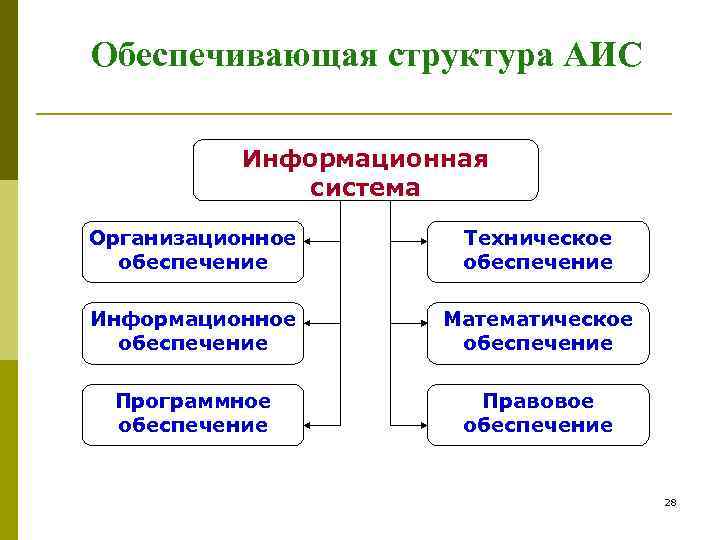 Обеспечивающая структура АИС

Информационная система

Организационное обеспечение

Информационное обеспечение

Программное обеспечение

Техническое обеспечение

Математическое обеспечение

Правовое обеспечение

28